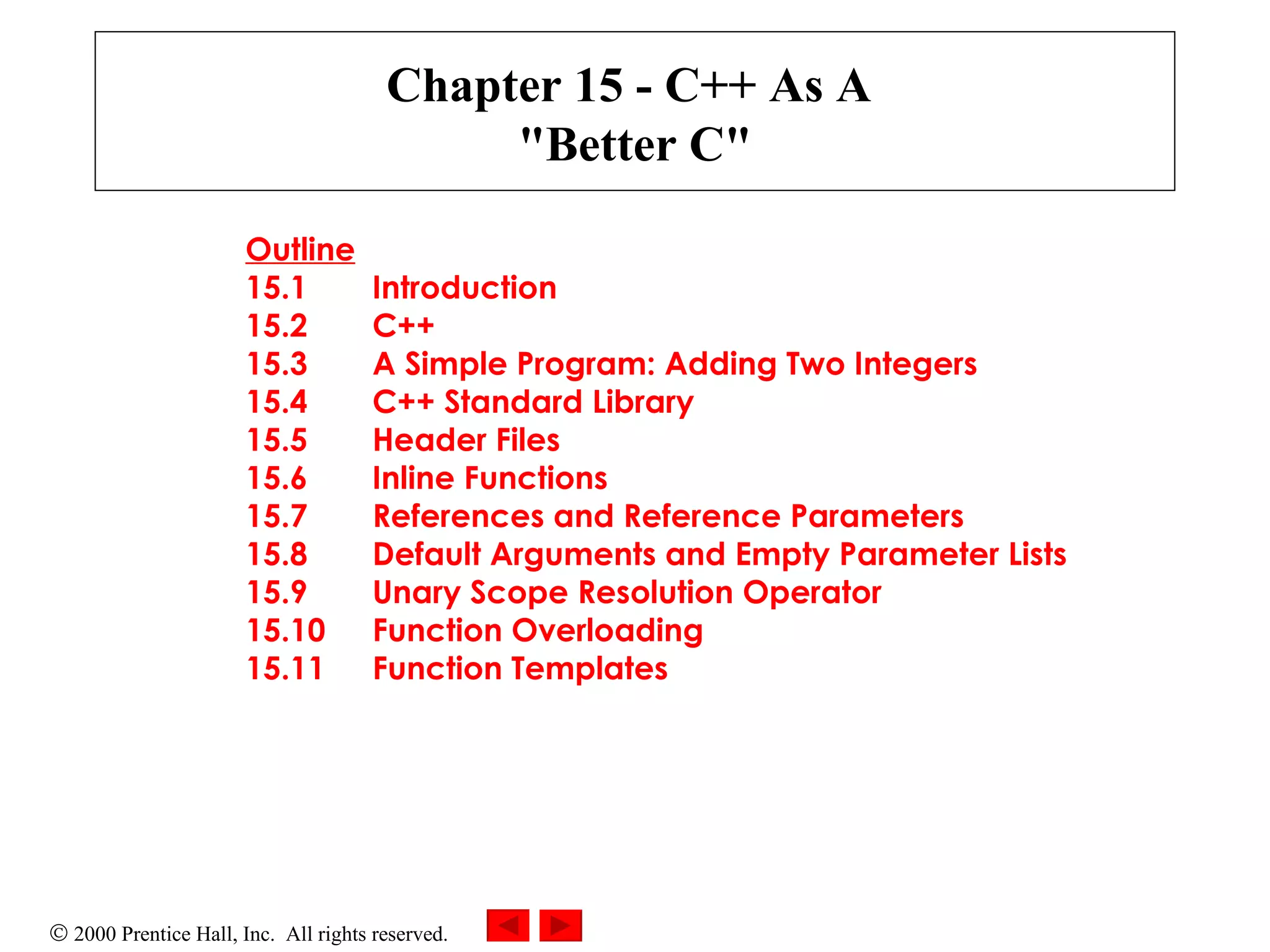 Chapter 15 - C++ As A "Better C"

Outline
15.1 Introduction
15.2 C++
15.3 A Simple Program: Adding Two Integers
15.4 C++ Standard Library
15.5 Header Files
15.6 Inline Functions
15.7 References and Reference Parameters
15.8 Default Arguments and Empty Parameter Lists
15.9 Unary Scope Resolution Operator
15.10 Function Overloading
15.11 Function Templates

© 2000 Prentice Hall, Inc. All rights reserved.